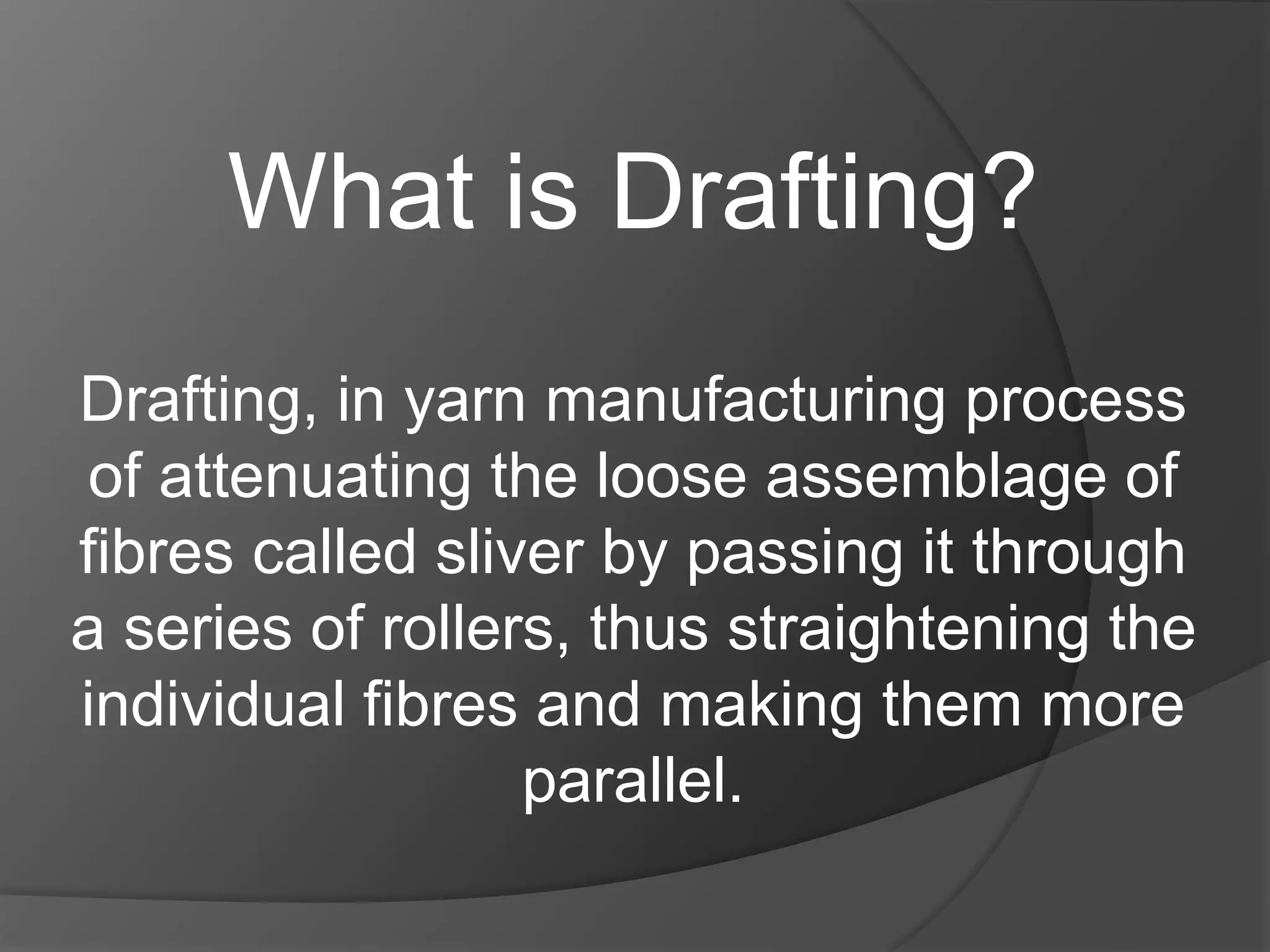 What is Drafting?

Drafting, in yarn manufacturing process of attenuating the loose assemblage of fibres called sliver by passing it through a series of rollers, thus straightening the individual fibres and making them more parallel.